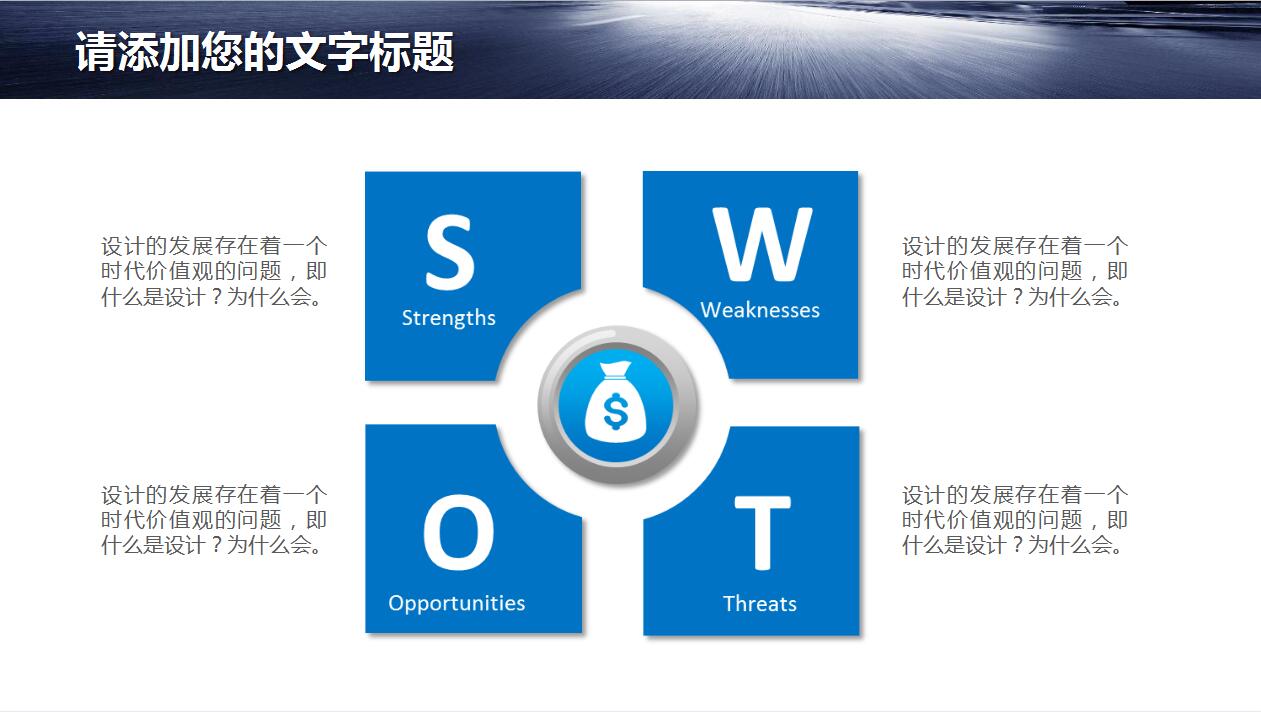 请添加您的文字标题

设计的发展存在着一个时代价值观的问题，即什么是设计？为什么会。

S
Strengths

W
Weaknesses

设计的发展存在着一个时代价值观的问题，即什么是设计？为什么会。

$

设计的发展存在着一个时代价值观的问题，即什么是设计？为什么会。

O
Opportunities

T
Threats

设计的发展存在着一个时代价值观的问题，即什么是设计？为什么会。